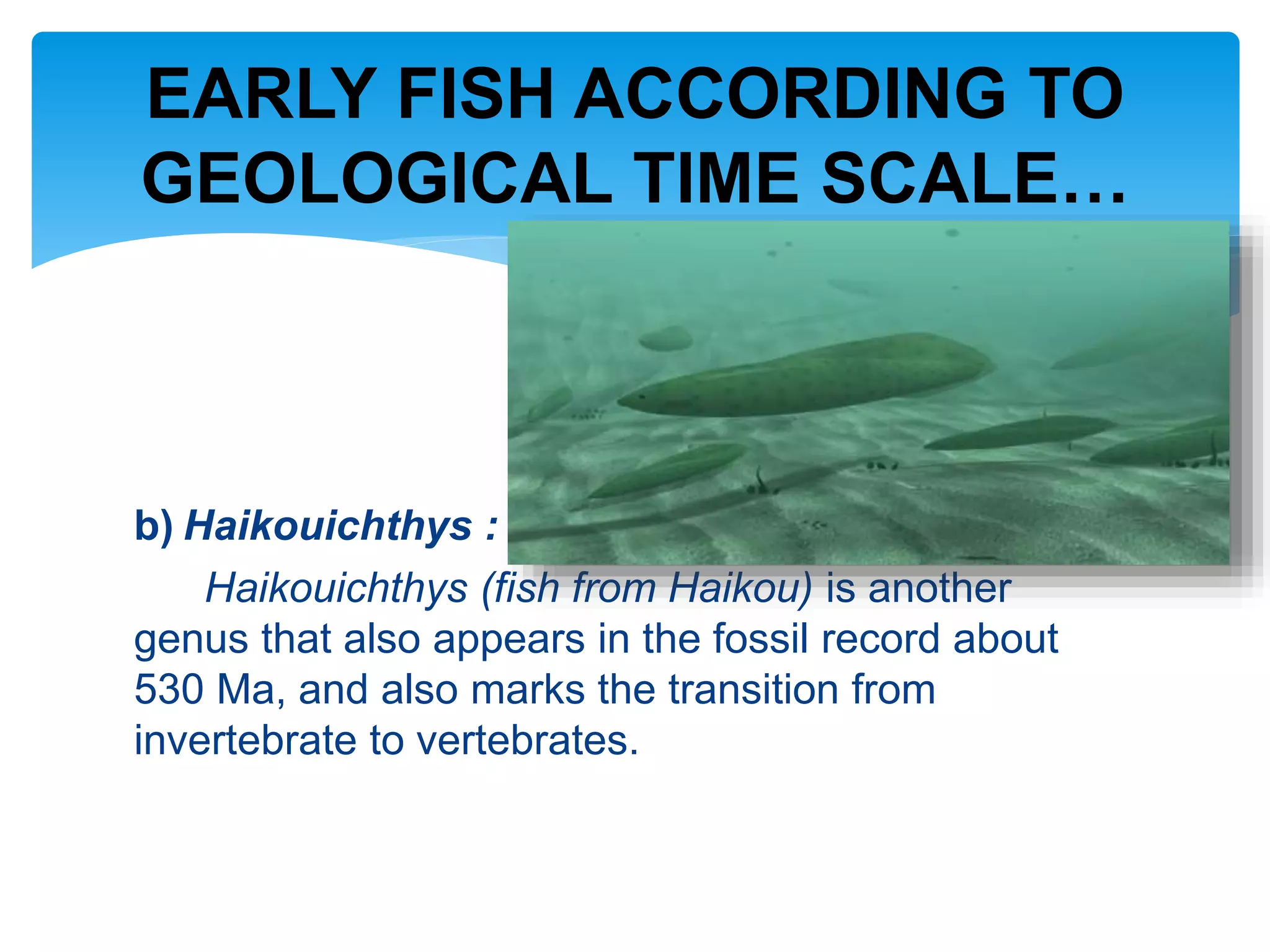 EARLY FISH ACCORDING TO GEOLOGICAL TIME SCALE…

b) Haikouichthys :

Haikouichthys (fish from Haikou) is another genus that also appears in the fossil record about 530 Ma, and also marks the transition from invertebrate to vertebrates.